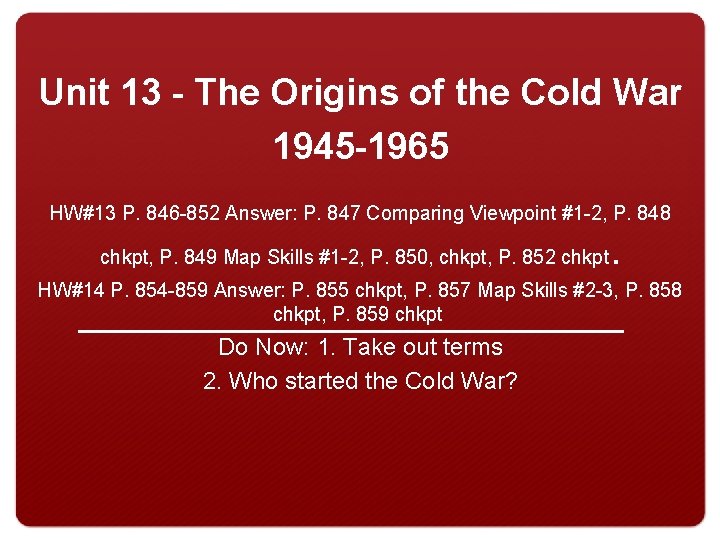 Unit 13 - The Origins of the Cold War 1945-1965

HW#13 P. 846-852 Answer: P. 847 Comparing Viewpoint #1-2, P. 848 chkpt, P. 849 Map Skills #1-2, P. 850, chkpt, P. 852 chkpt.
HW#14 P. 854-859 Answer: P. 855 chkpt, P. 857 Map Skills #2-3, P. 858 chkpt, P. 859 chkpt

Do Now: 1. Take out terms
2. Who started the Cold War?